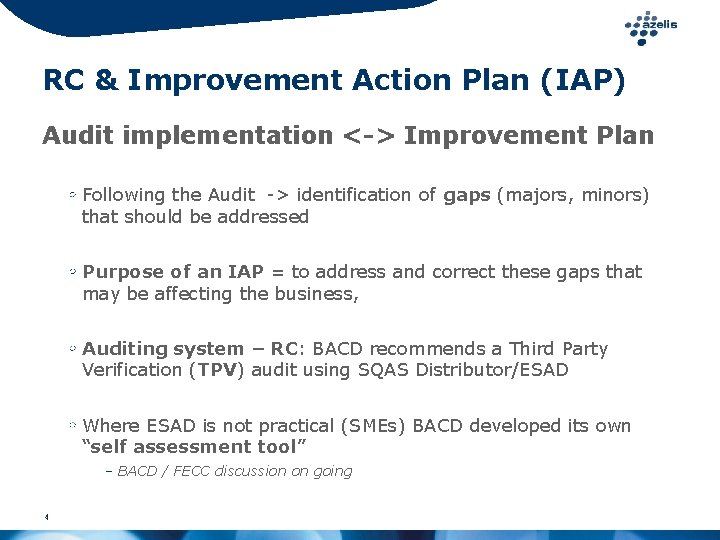 azelis

RC & Improvement Action Plan (IAP)

Audit implementation <-> Improvement Plan

Following the Audit -> identification of gaps (majors, minors) that should be addressed

Purpose of an IAP = to address and correct these gaps that may be affecting the business,

Auditing system – RC: BACD recommends a Third Party Verification (TPV) audit using SQAS Distributor/ESAD

Where ESAD is not practical (SMEs) BACD developed its own "self assessment tool"

– BACD / FECC discussion on going

4